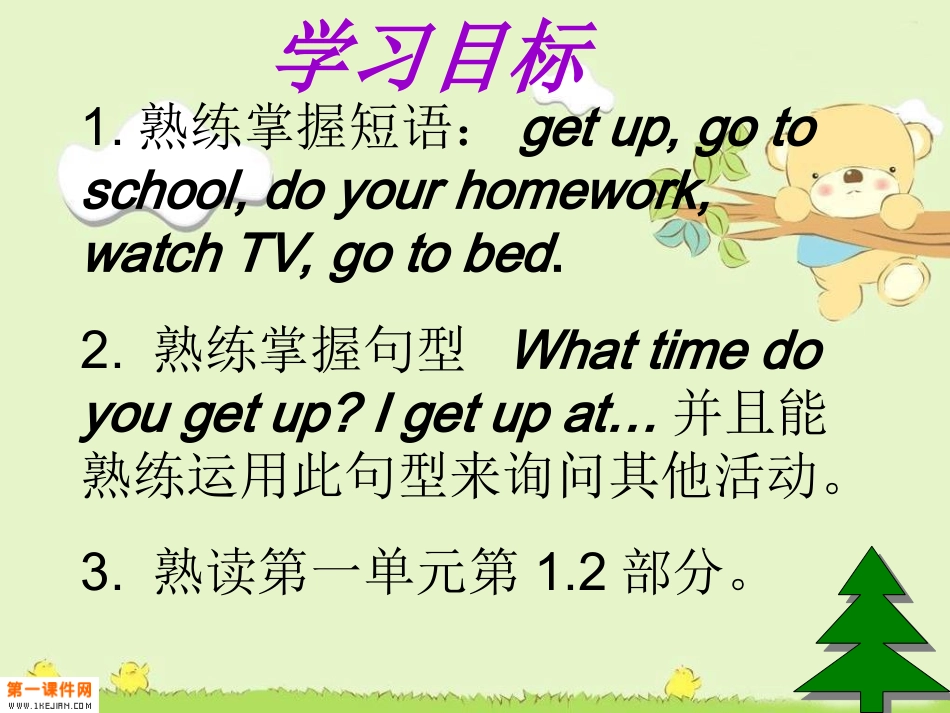 学习目标

1. 熟练掌握短语： get up, go to school, do your homework, watch TV, go to bed.

2. 熟练掌握句型 What time do you get up? I get up at… 并且能熟练运用此句型来询问其他活动。

3. 熟读第一单元第 1.2 部分。

第一课件网
WWW.1KEJIAN.COM